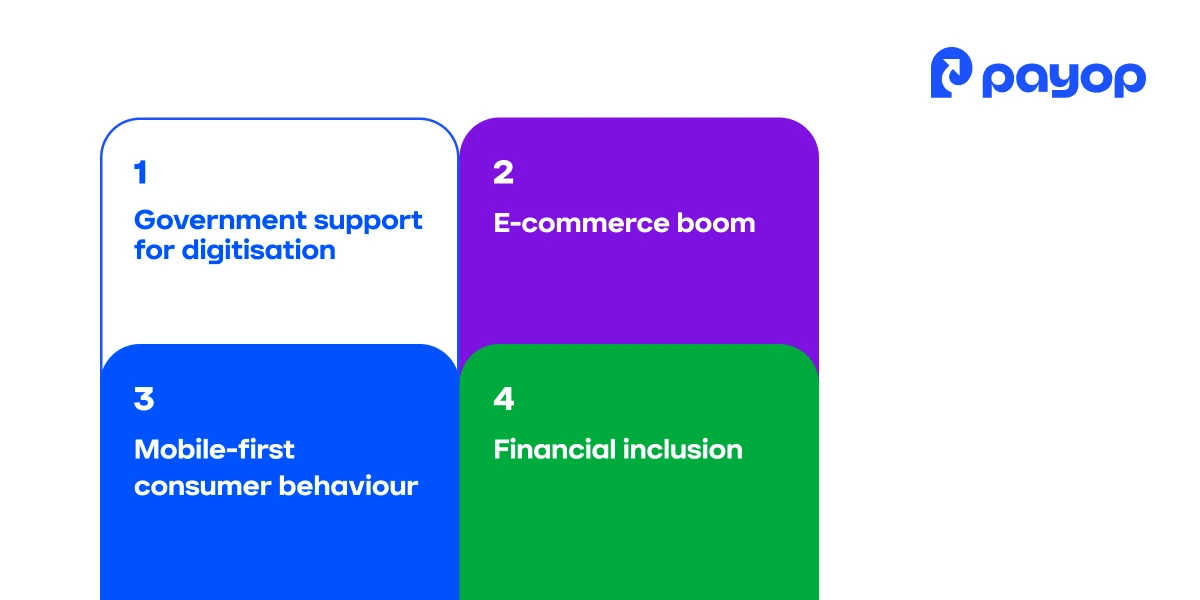 payop

1

Government support for digitisation

2

E-commerce boom

3

Mobile-first consumer behaviour

4

Financial inclusion